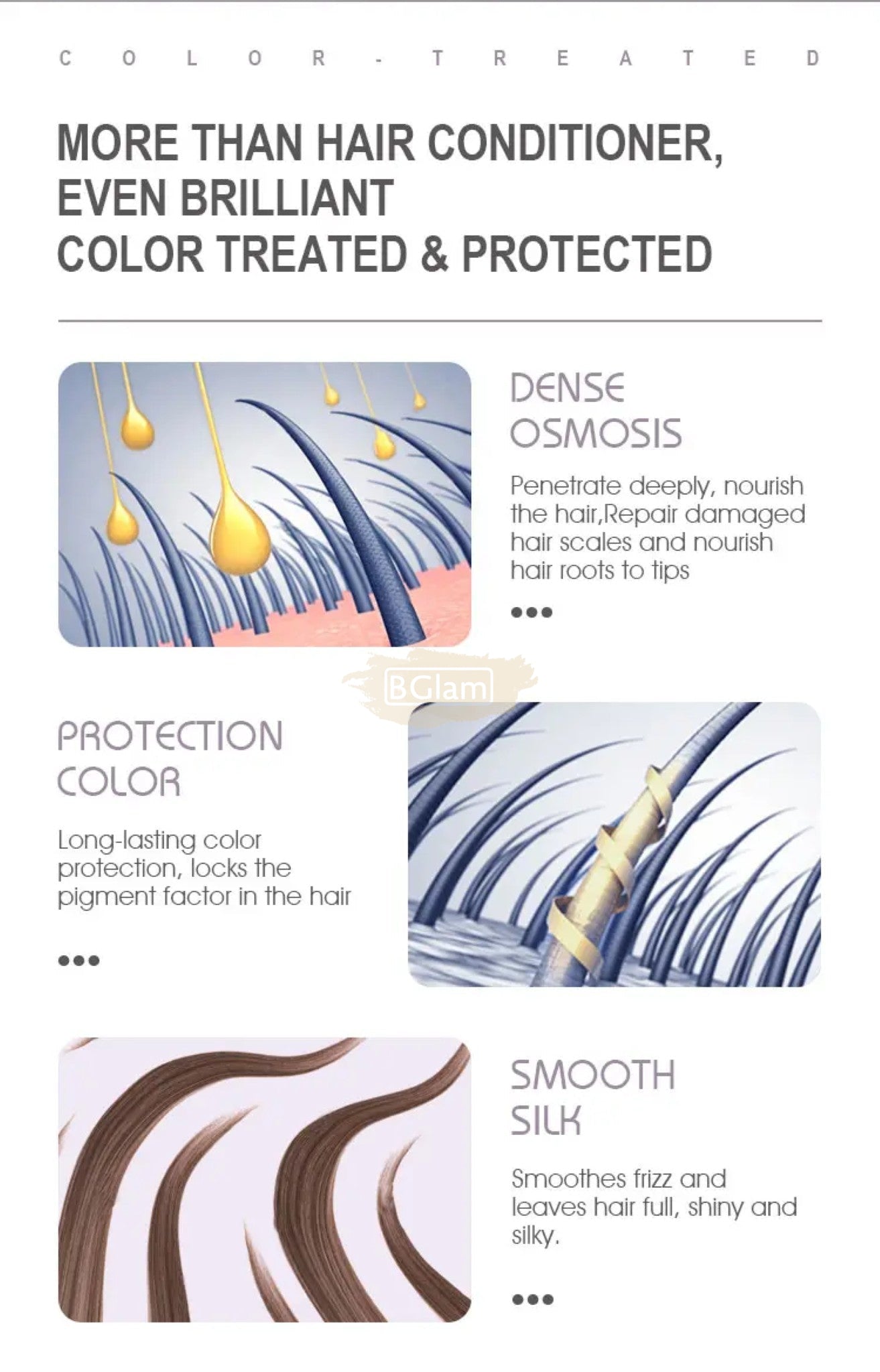 COLOR-TREATED

MORE THAN HAIR CONDITIONER, EVEN BRILLIANT COLOR TREATED & PROTECTED

DENSE OSMOSIS

Penetrate deeply, nourish the hair,Repair damaged hair scales and nourish hair roots to tips

BGlam

PROTECTION COLOR

Long-lasting color protection, locks the pigment factor in the hair

SMOOTH SILK

Smoothes frizz and leaves hair full, shiny and silky.